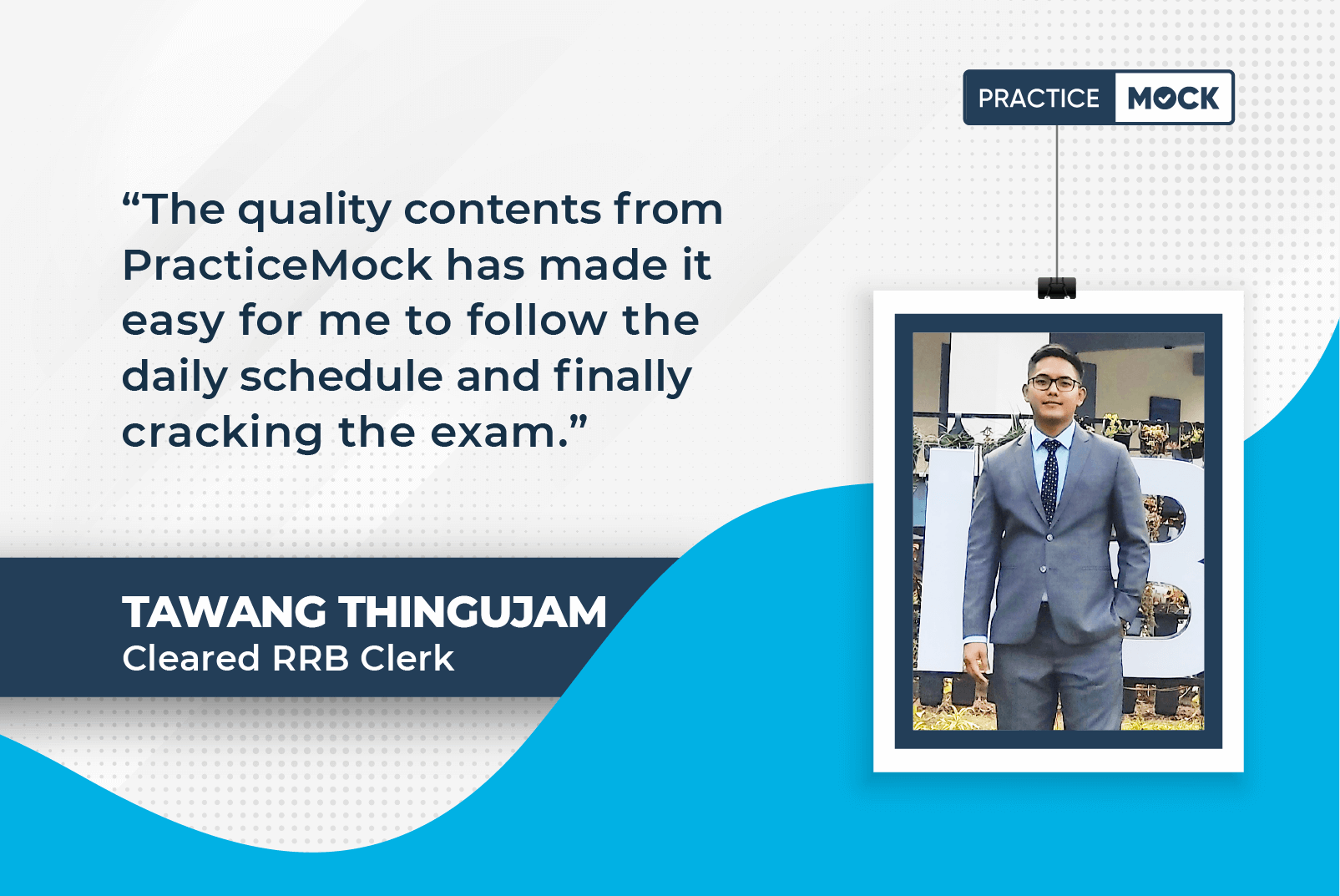 PRACTICE MOCK

“The quality contents from PracticeMock has made it easy for me to follow the daily schedule and finally cracking the exam.”

TAWANG THINGUJAM
Cleared RRB Clerk